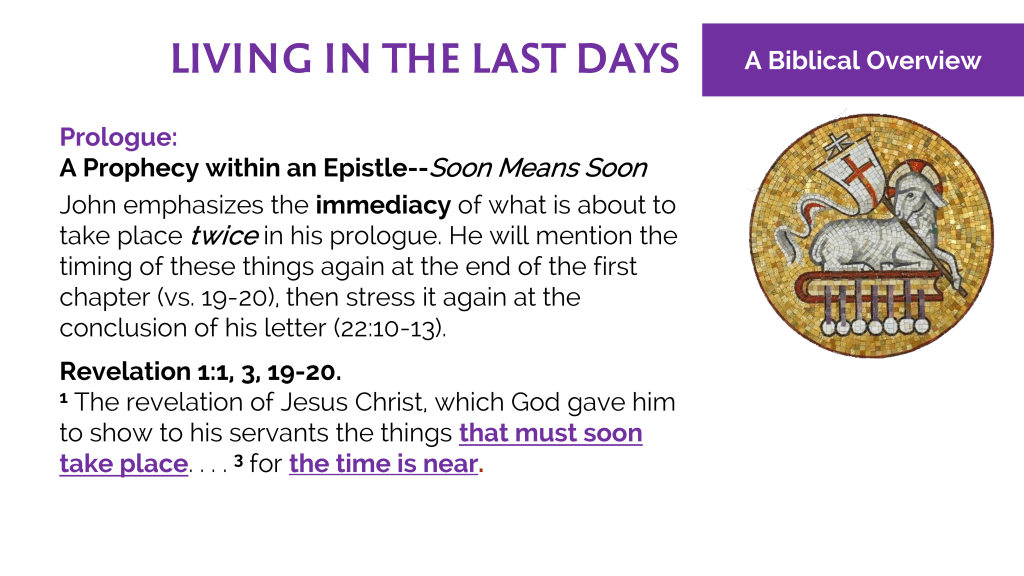 LIVING IN THE LAST DAYS

A Biblical Overview

Prologue:
A Prophecy within an Epistle--Soon Means Soon

John emphasizes the immediacy of what is about to take place twice in his prologue. He will mention the timing of these things again at the end of the first chapter (vs. 19-20), then stress it again at the conclusion of his letter (22:10-13).

Revelation 1:1, 3, 19-20.
$^1$ The revelation of Jesus Christ, which God gave him to show to his servants the things that must soon take place. . . . $^3$ for the time is near.